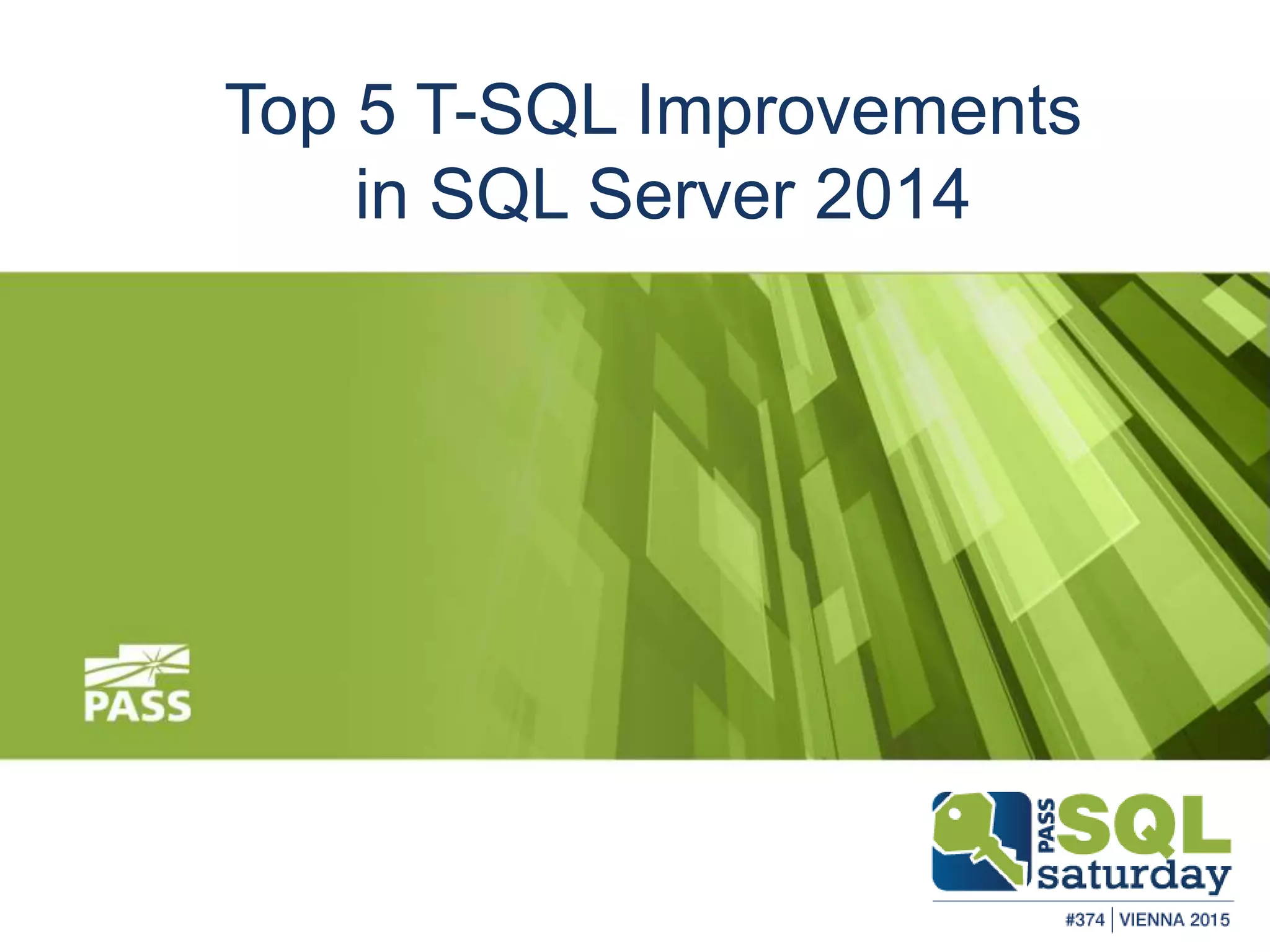 Top 5 T-SQL Improvements in SQL Server 2014

PASS

PASS SQL saturday

#374 | VIENNA 2015